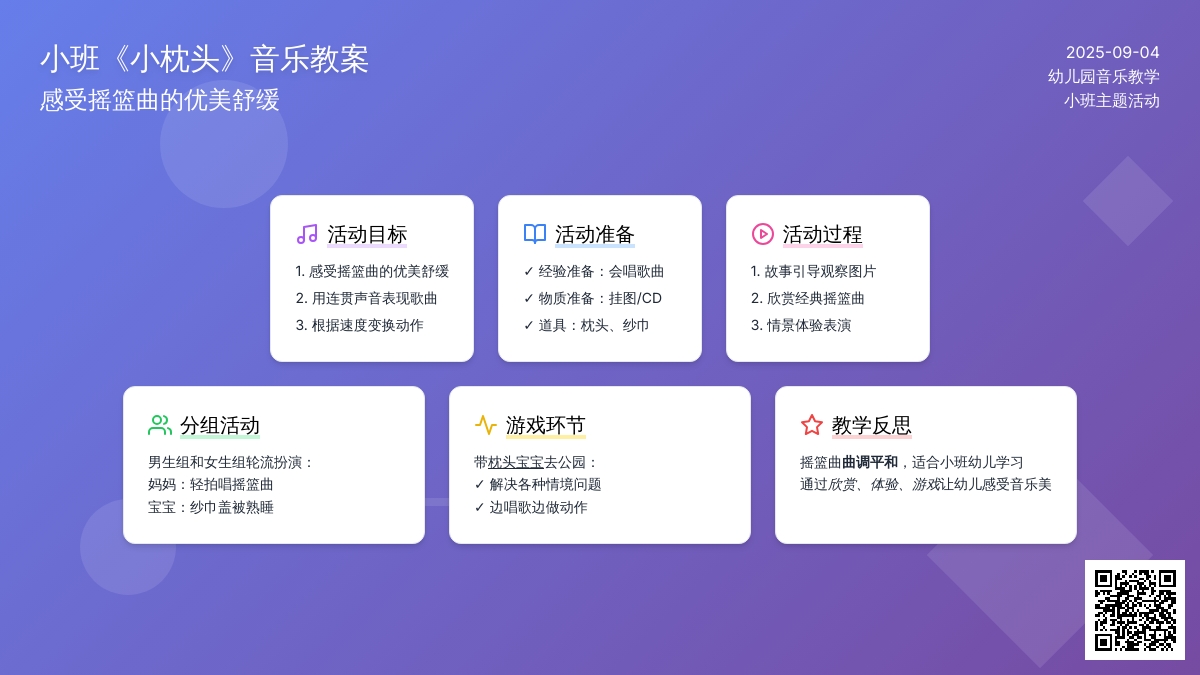 小班《小枕头》音乐教案
感受摇篮曲的优美舒缓

2025-09-04
幼儿园音乐教学
小班主题活动

活动目标
1. 感受摇篮曲的优美舒缓
2. 用连贯声音表现歌曲
3. 根据速度变换动作

活动准备
✓ 经验准备：会唱歌曲
✓ 物质准备：挂图/CD
✓ 道具：枕头、纱巾

活动过程
1. 故事引导观察图片
2. 欣赏经典摇篮曲
3. 情景体验表演

分组活动
男生组和女生组轮流扮演：
妈妈：轻拍唱摇篮曲
宝宝：纱巾盖被熟睡

游戏环节
带枕头宝宝去公园：
✓ 解决各种情境问题
✓ 边唱歌边做动作

教学反思
摇篮曲曲调平和，适合小班幼儿学习
通过欣赏、体验、游戏让幼儿感受音乐美